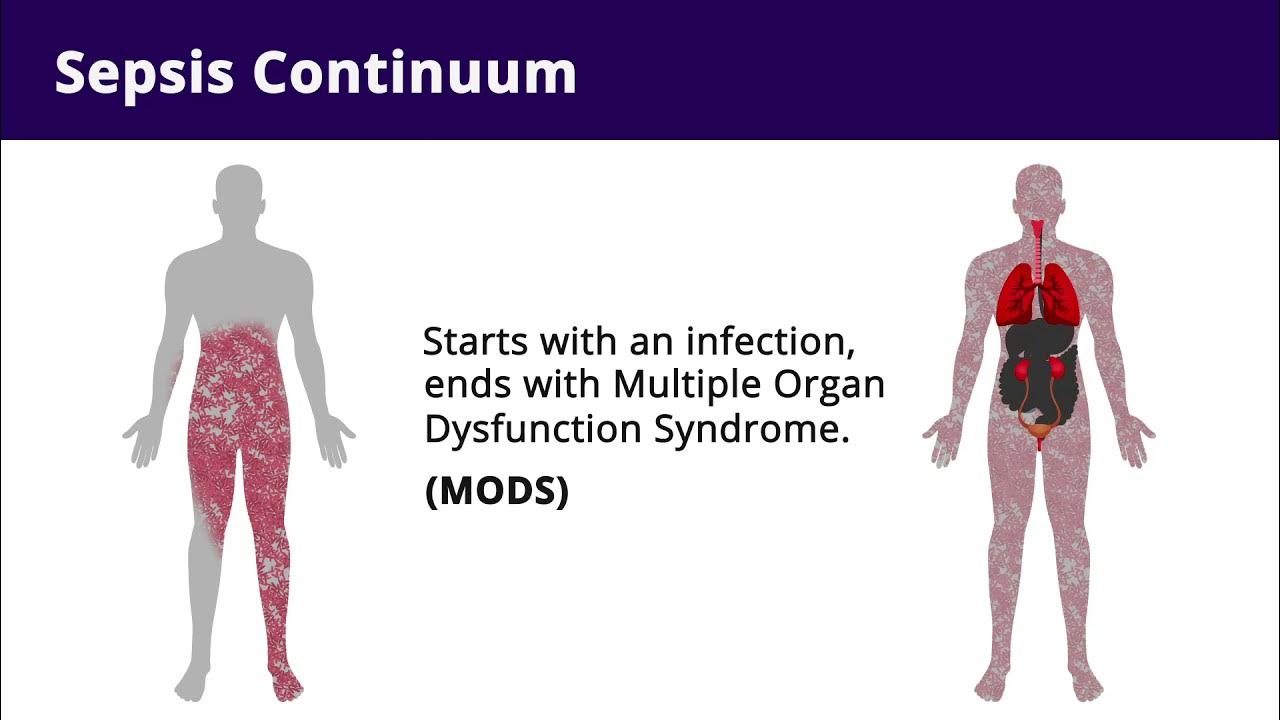 Sepsis Continuum

Starts with an infection, ends with Multiple Organ Dysfunction Syndrome.

(MODS)